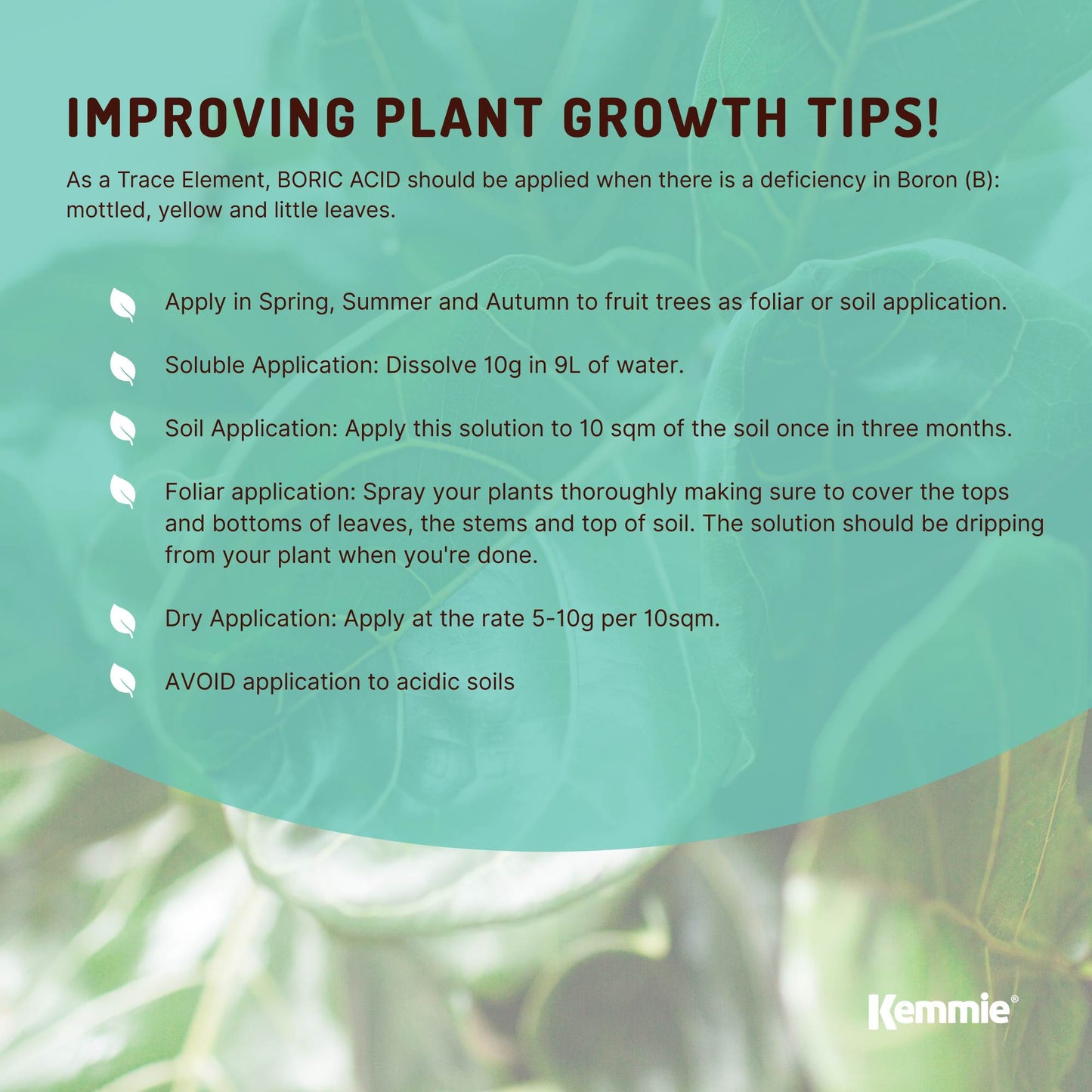 IMPROVING PLANT GROWTH TIPS!

As a Trace Element, BORIC ACID should be applied when there is a deficiency in Boron (B): mottled, yellow and little leaves.

Apply in Spring, Summer and Autumn to fruit trees as foliar or soil application.

Soluble Application: Dissolve 10g in 9L of water.

Soil Application: Apply this solution to 10 sqm of the soil once in three months.

Foliar application: Spray your plants thoroughly making sure to cover the tops and bottoms of leaves, the stems and top of soil. The solution should be dripping from your plant when you're done.

Dry Application: Apply at the rate 5-10g per 10sqm.

AVOID application to acidic soils

Kemmie®